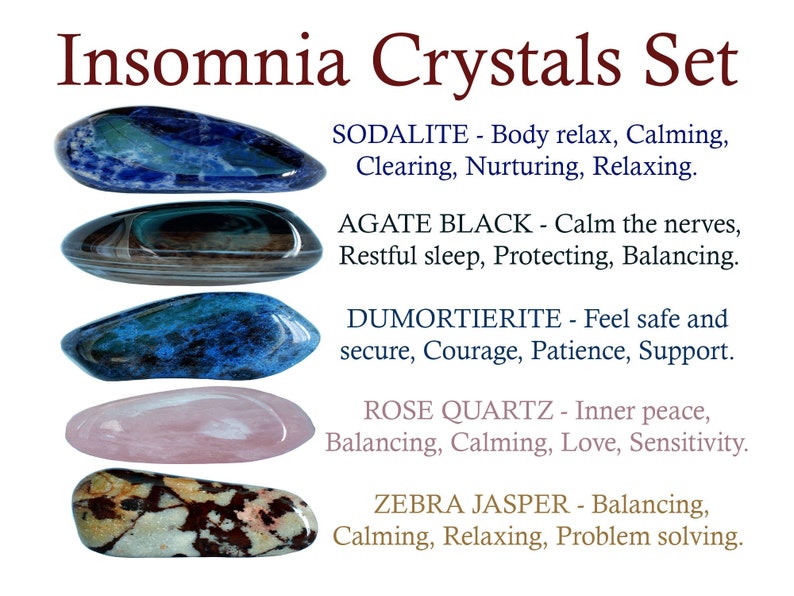 Insomnia Crystals Set

SODALITE - Body relax, Calming, Clearing, Nurturing, Relaxing.

AGATE BLACK - Calm the nerves, Restful sleep, Protecting, Balancing.

DUMORTIERITE - Feel safe and secure, Courage, Patience, Support.

ROSE QUARTZ - Inner peace, Balancing, Calming, Love, Sensitivity.

ZEBRA JASPER - Balancing, Calming, Relaxing, Problem solving.